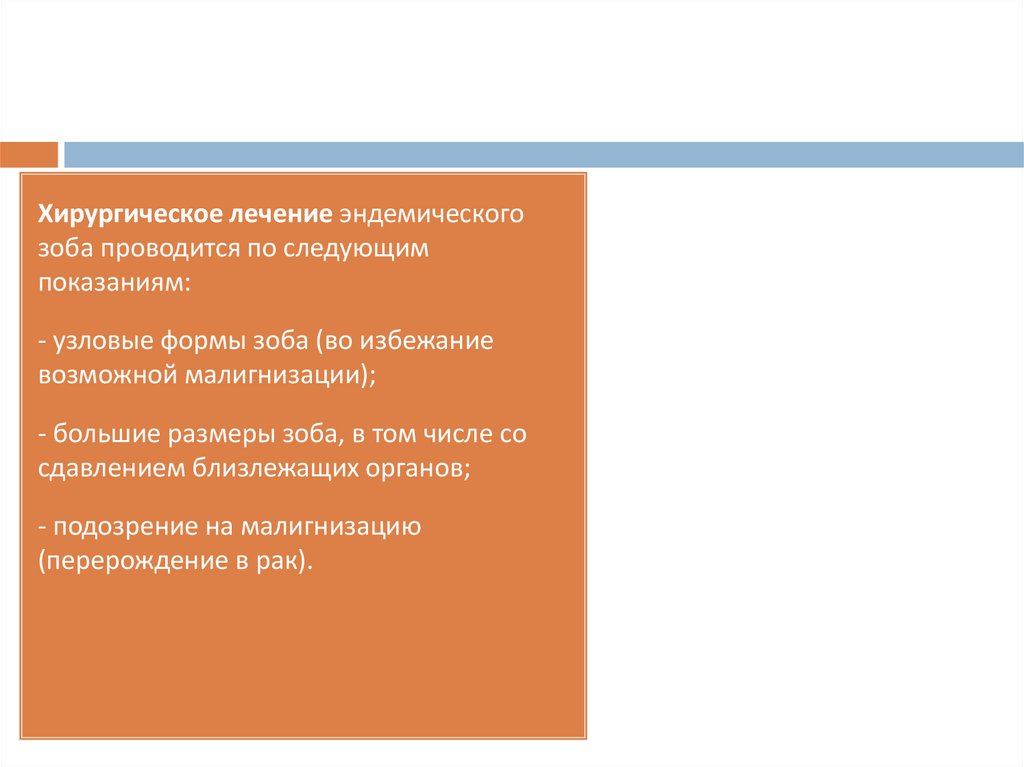 Хирургическое лечение эндемического зоба проводится по следующим показаниям:

- узловые формы зоба (во избежание возможной малигнизации);

- большие размеры зоба, в том числе со сдавлением близлежащих органов;

- подозрение на малигнизацию (перерождение в рак).